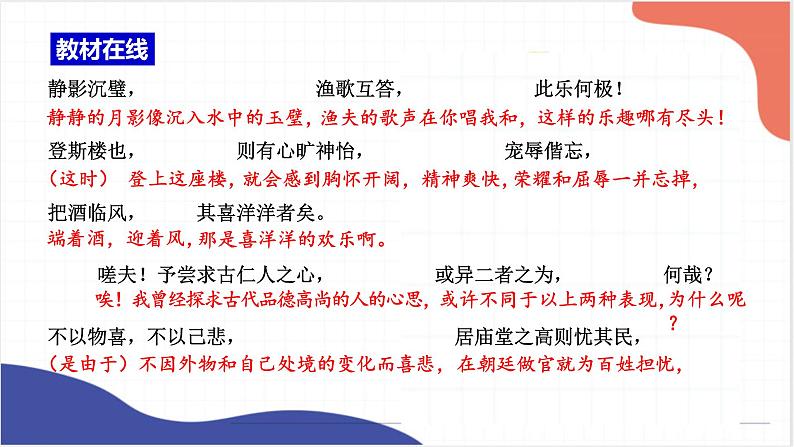 教材在线

静影沉璧，　渔歌互答，　此乐何极！
静静的月影像沉入水中的玉璧，渔夫的歌声在你唱我和，这样的乐趣哪有尽头！

登斯楼也，　则有心旷神怡，　宠辱偕忘，
（这时）　登上这座楼，就会感到胸怀开阔，精神爽快，荣耀和屈辱一并忘掉，

把酒临风，　其喜洋洋者矣。
端着酒，迎着风，那是喜洋洋的欢乐啊。

嗟夫！予尝求古仁人之心，　或异二者之为，　何哉？
唉！我曾经探求古代品德高尚的人的心思，或许不同于以上两种表现，为什么呢？

不以物喜，不以己悲，　居庙堂之高则忧其民，
（是由于）不因外物和自己处境的变化而喜悲，在朝廷做官就为百姓担忧，